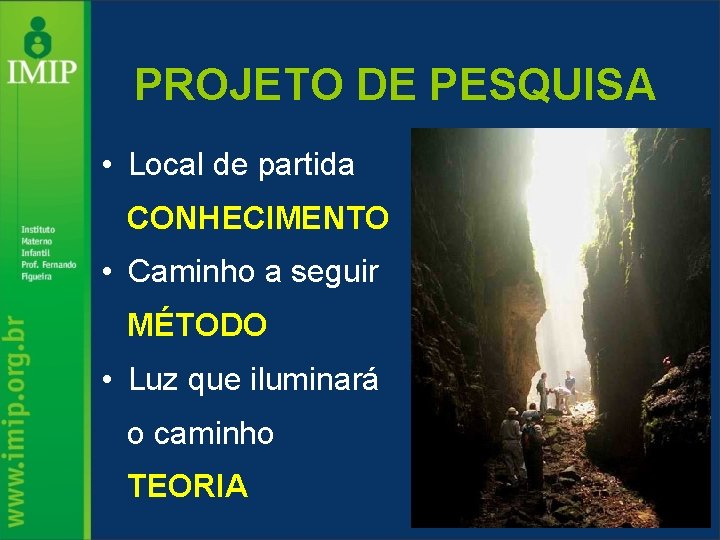 IMIP

Instituto Materno Infantil Prof. Fernando Figueira

www.imip.org.br

PROJETO DE PESQUISA

• Local de partida

CONHECIMENTO

• Caminho a seguir

MÉTODO

• Luz que iluminará o caminho

TEORIA